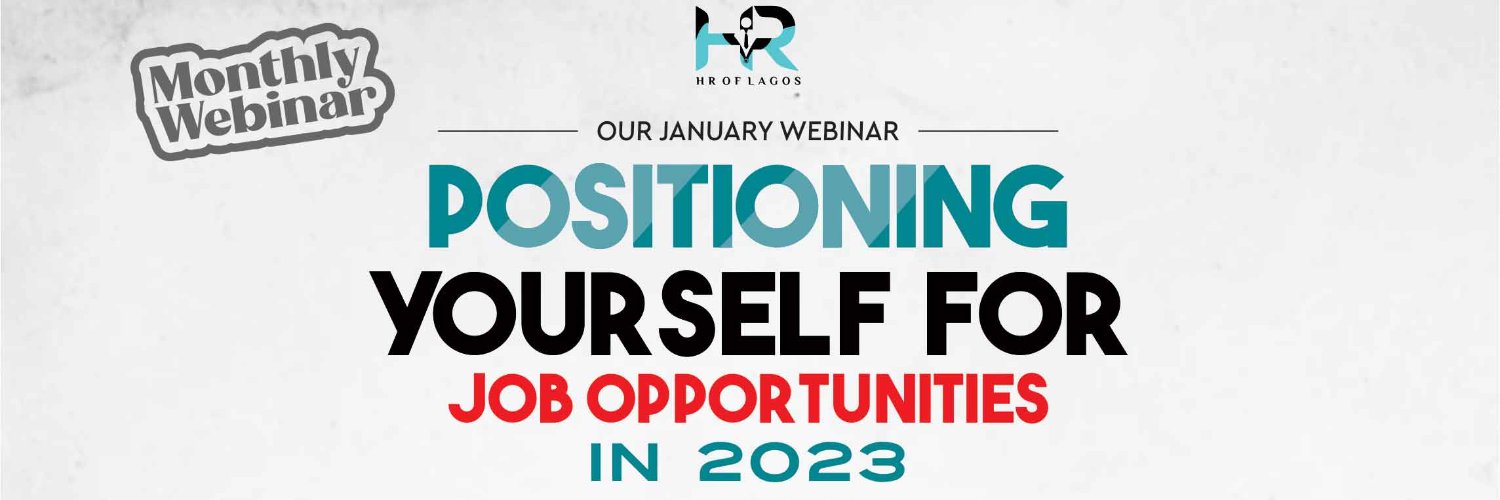 HR
HR OF LAGOS

Monthly Webinar

OUR JANUARY WEBINAR

POSITIONING YOURSELF FOR JOB OPPORTUNITIES IN 2023